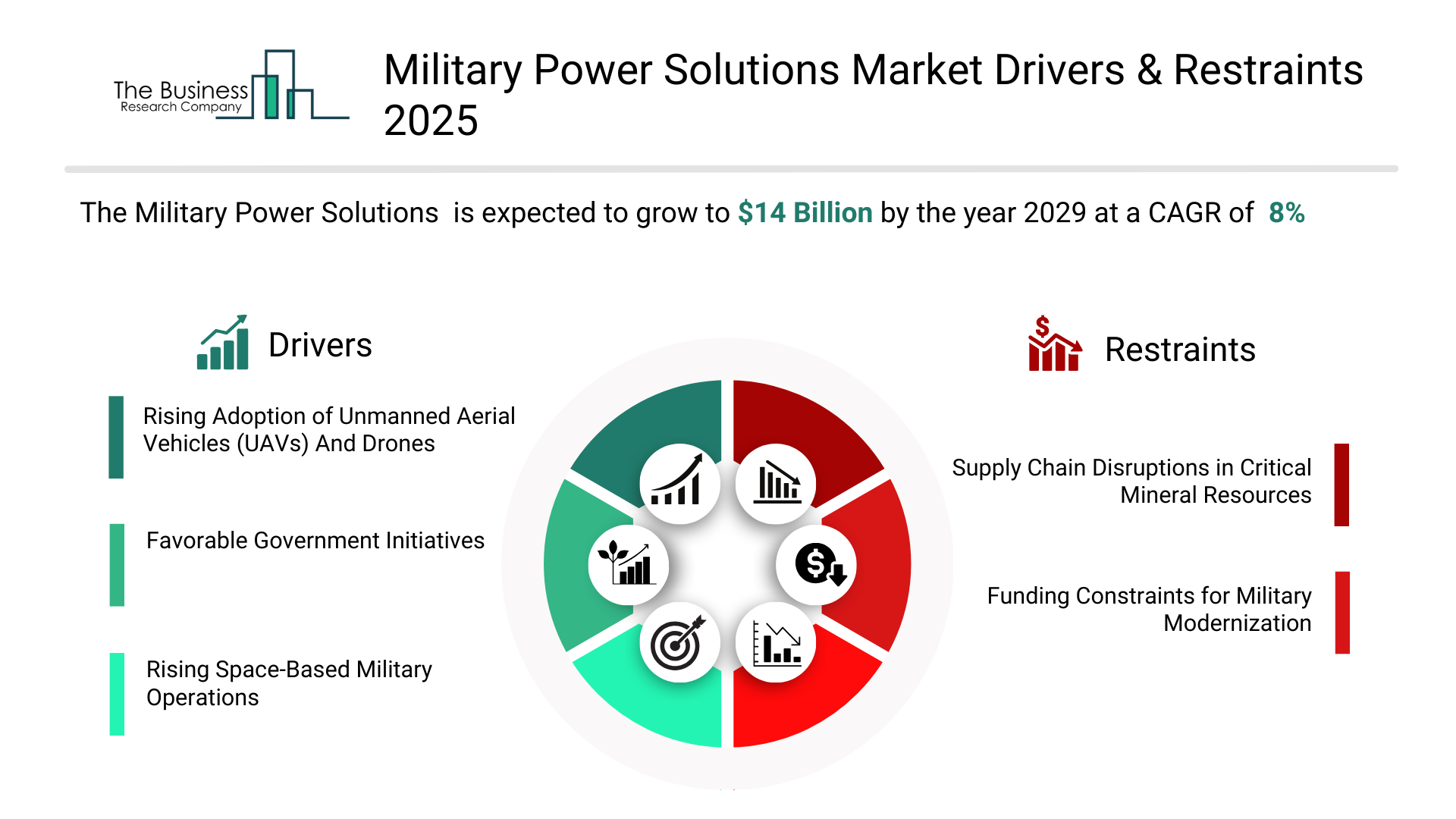 The Business Research Company

Military Power Solutions Market Drivers & Restraints 2025

The Military Power Solutions is expected to grow to $14 Billion by the year 2029 at a CAGR of 8%

Drivers

Rising Adoption of Unmanned Aerial Vehicles (UAVs) And Drones

Favorable Government Initiatives

Rising Space-Based Military Operations

Restraints

Supply Chain Disruptions in Critical Mineral Resources

Funding Constraints for Military Modernization